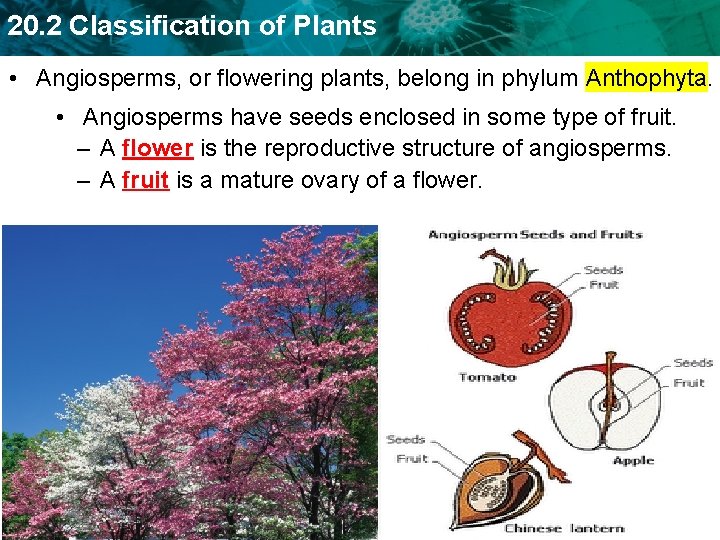 20.2 Classification of Plants

• Angiosperms, or flowering plants, belong in phylum Anthophyta.

• Angiosperms have seeds enclosed in some type of fruit.

– A flower is the reproductive structure of angiosperms.

– A fruit is a mature ovary of a flower.

Angiosperm Seeds and Fruits

Seeds
Fruit
Tomato

Seeds
Fruit
Apple

Seeds
Fruit
Chinese lantern